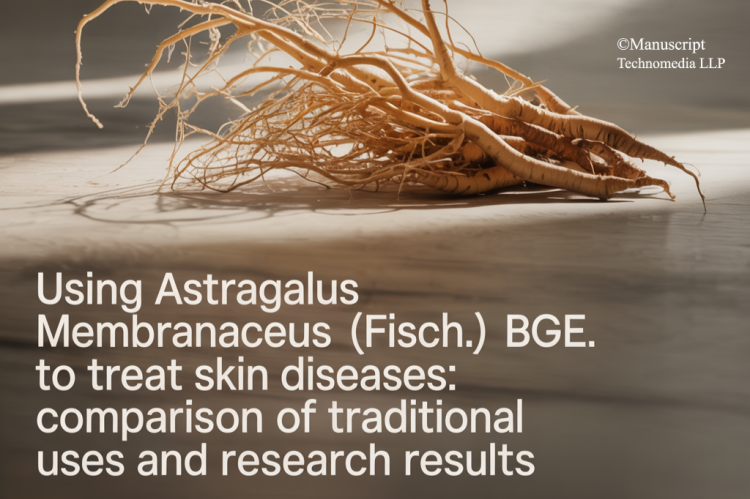 ©Manuscript Technomedia LLP

Using Astragalus Membranaceus (Fisch.) BGE. to treat skin diseases: comparison of traditional uses and research results